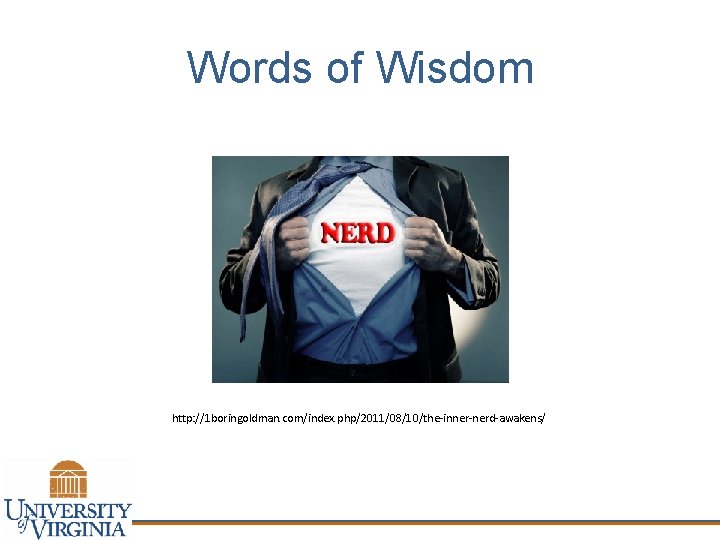 Words of Wisdom

NERD

http://1boringoldman.com/index.php/2011/08/10/the-inner-nerd-awakens/

UNIVERSITY of VIRGINIA